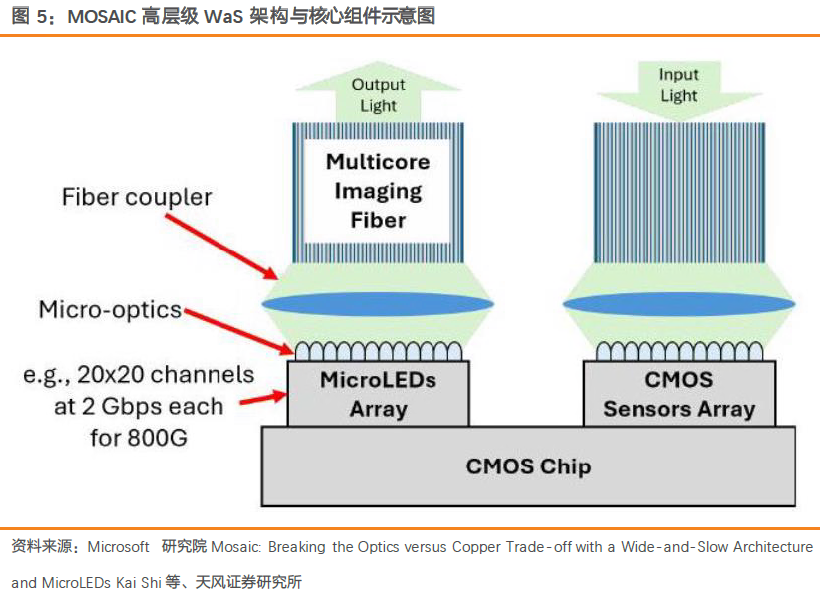 图 5：MOSAIC 高层级 WaS 架构与核心组件示意图

Output Light

Input Light

Multicore Imaging Fiber

Fiber coupler

Micro-optics

e.g., 20x20 channels at 2 Gbps each for 800G

MicroLEDs Array

CMOS Sensors Array

CMOS Chip

资料来源：Microsoft 研究院 Mosaic: Breaking the Optics versus Copper Trade-off with a Wide-and-Slow Architecture and MicroLEDs Kai Shi 等、天风证券研究所